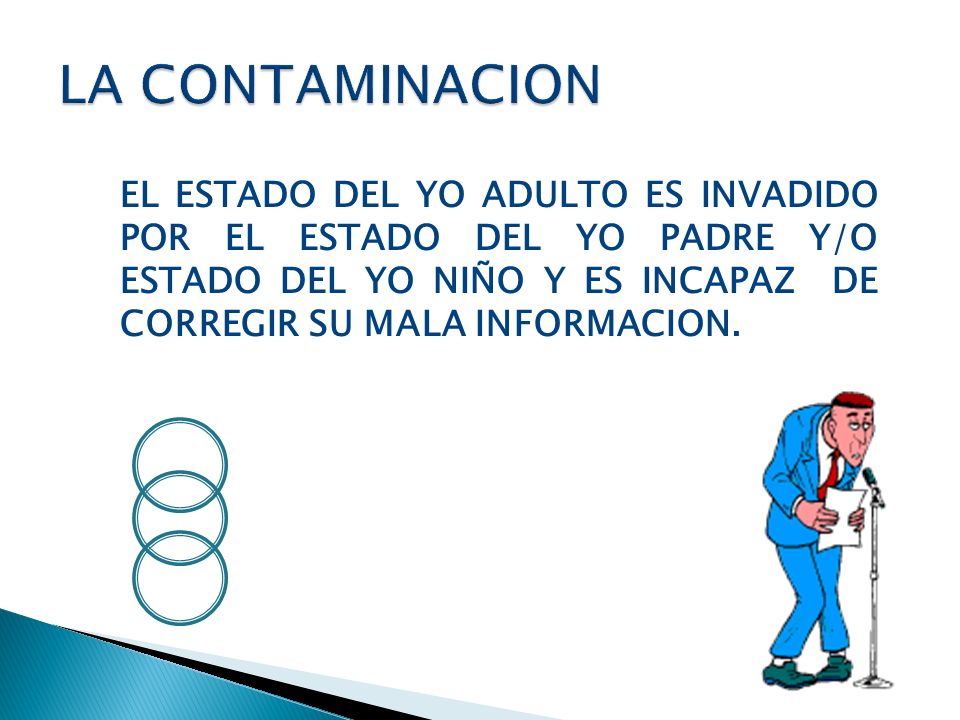 LA CONTAMINACION

EL ESTADO DEL YO ADULTO ES INVADIDO POR EL ESTADO DEL YO PADRE Y/O ESTADO DEL YO NIÑO Y ES INCAPAZ DE CORREGIR SU MALA INFORMACION.